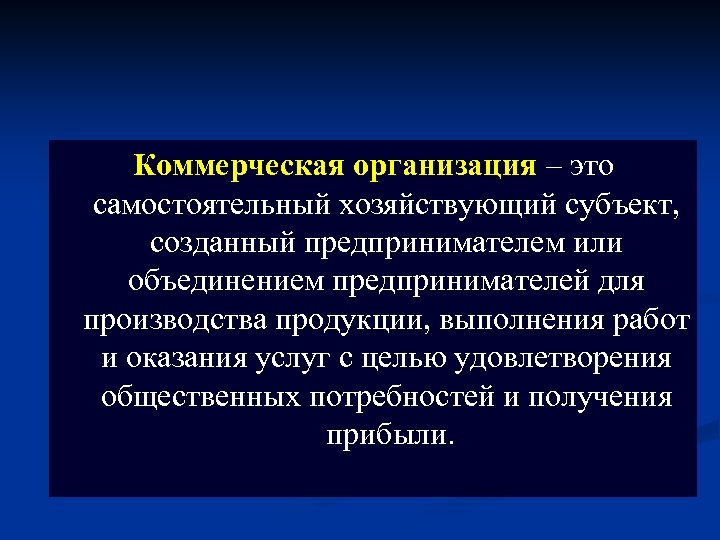 Коммерческая организация – это самостоятельный хозяйствующий субъект, созданный предпринимателем или объединением предпринимателей для производства продукции, выполнения работ и оказания услуг с целью удовлетворения общественных потребностей и получения прибыли.